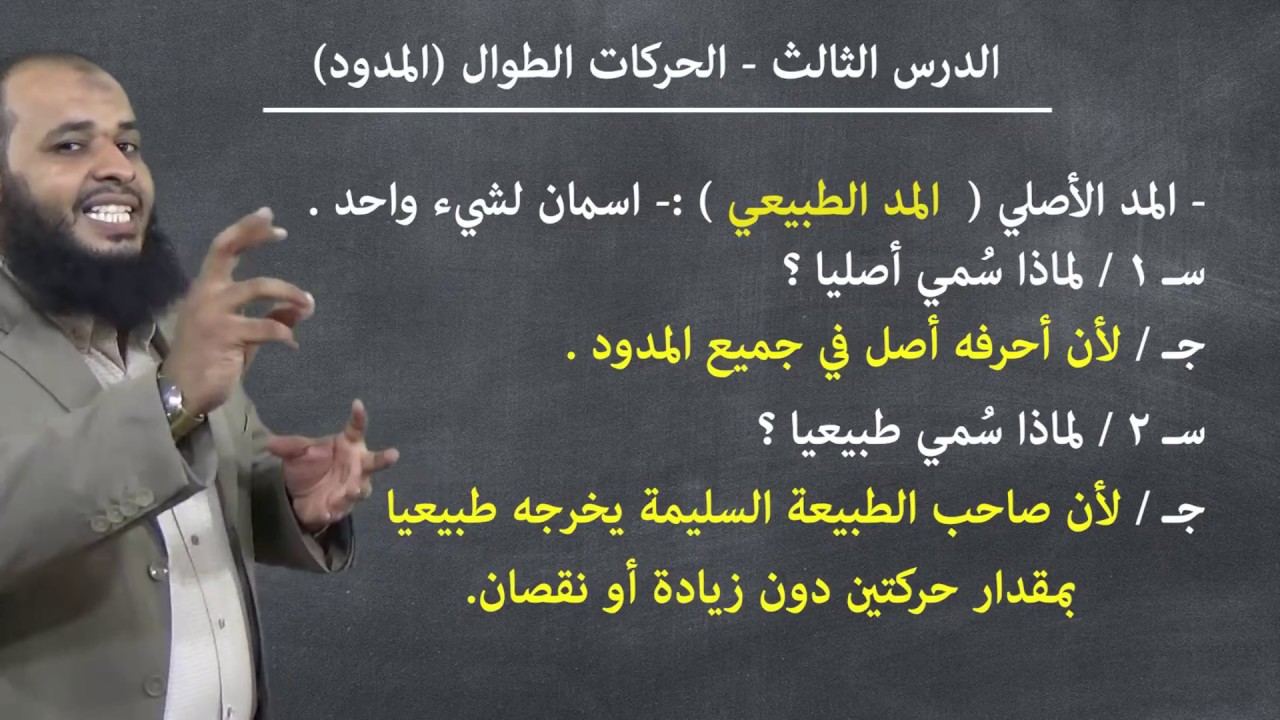 الدرس الثالث - الحركات الطوال (المدود)

- المد الأصلي ( المد الطبيعي ) :- اسمان لشيء واحد .

سـ ١ / لماذا سُمي أصليا ؟

جـ / لأن أحرفه أصل في جميع المدود .

سـ ٢ / لماذا سُمي طبيعيا ؟

جـ / لأن صاحب الطبيعة السليمة يخرجه طبيعيا بمقدار حركتين دون زيادة أو نقصان.